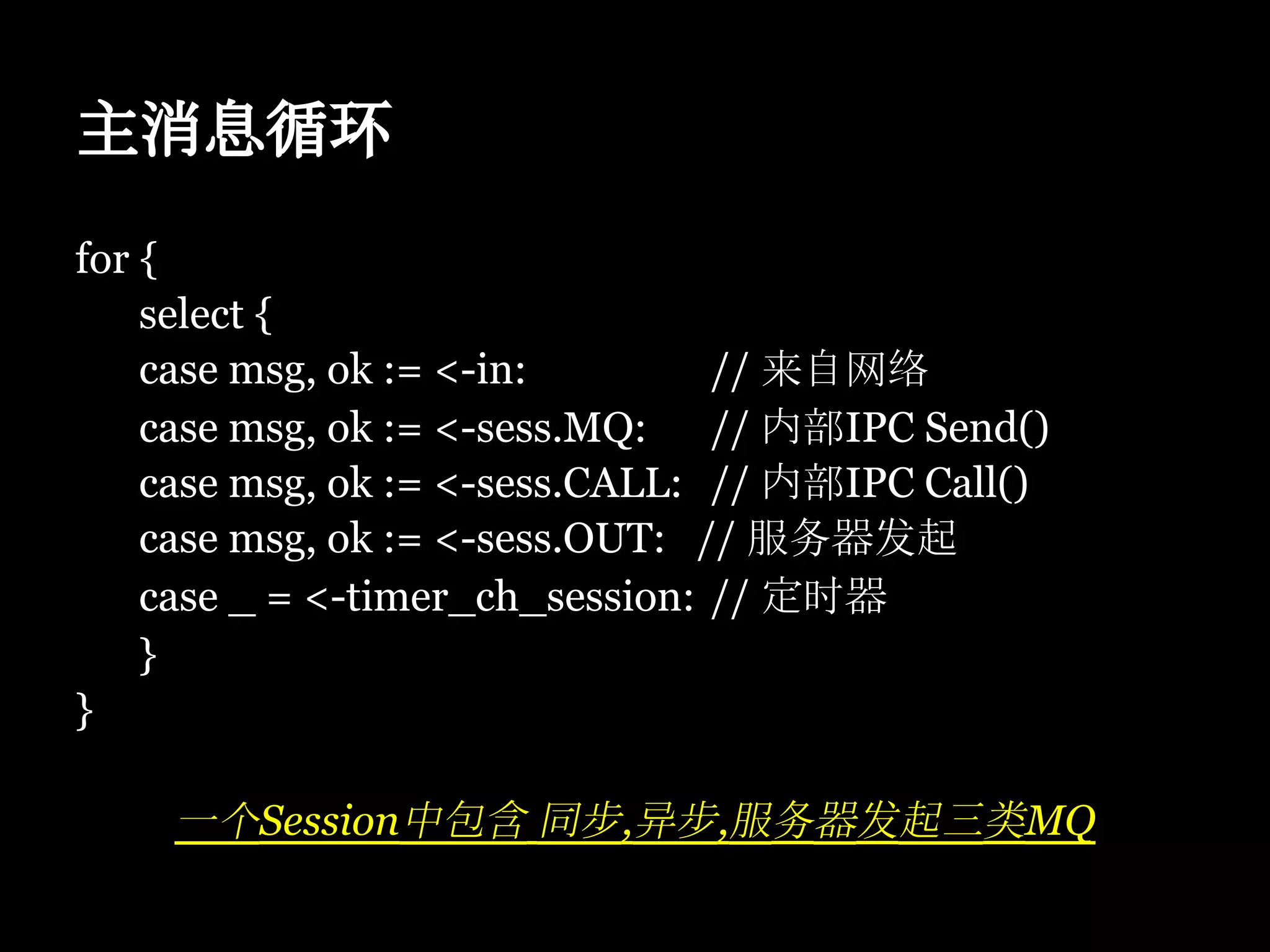 主消息循环

for {
select {
case msg, ok := <-in: // 来自网络
case msg, ok := <-sess.MQ: // 内部IPC Send()
case msg, ok := <-sess.CALL: // 内部IPC Call()
case msg, ok := <-sess.OUT: // 服务器发起
case _ = <-timer_ch_session: // 定时器
}
}

一个Session中包含 同步,异步,服务器发起三类MQ